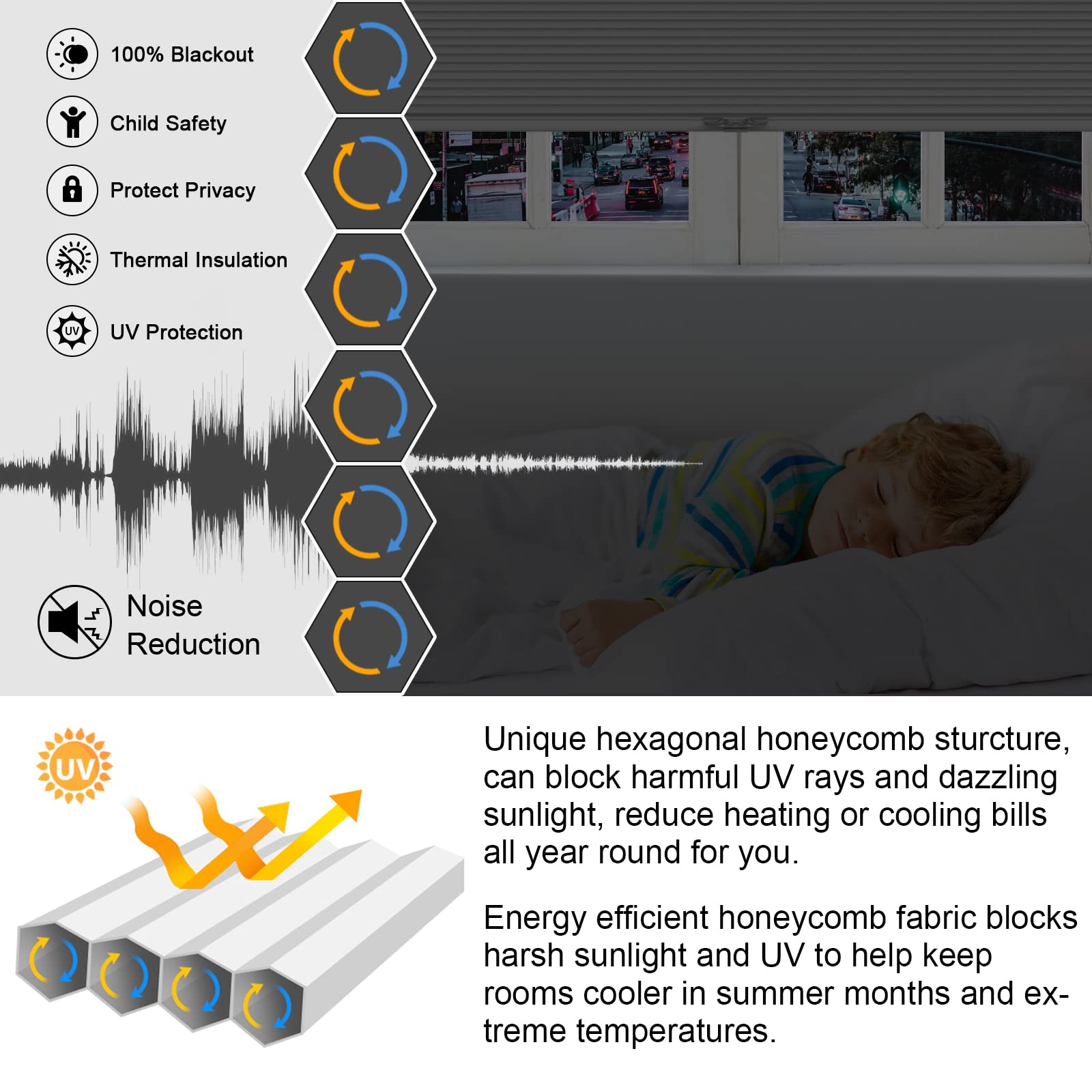 100% Blackout

Child Safety

Protect Privacy

Thermal Insulation

UV UV Protection

Noise Reduction

UV

Unique hexagonal honeycomb sturcture, can block harmful UV rays and dazzling sunlight, reduce heating or cooling bills all year round for you.

Energy efficient honeycomb fabric blocks harsh sunlight and UV to help keep rooms cooler in summer months and extreme temperatures.